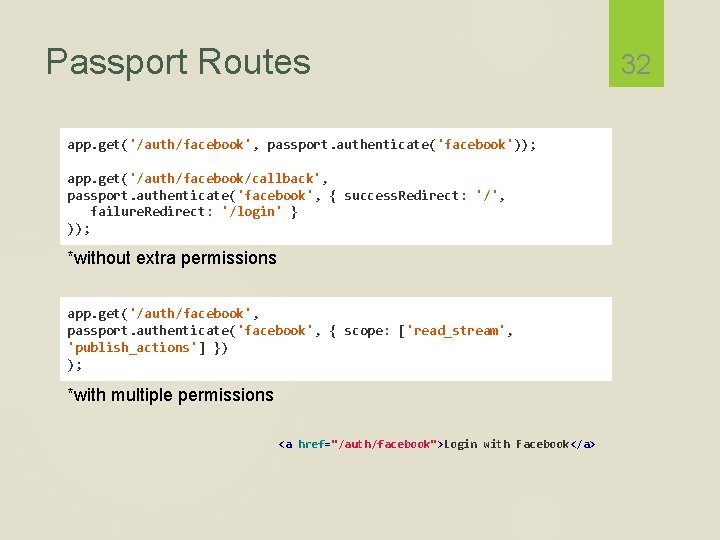 Passport Routes

32

app.get('/auth/facebook', passport.authenticate('facebook'));

app.get('/auth/facebook/callback',
passport.authenticate('facebook', { successRedirect: '/',
   failureRedirect: '/login' }
));

*without extra permissions

app.get('/auth/facebook',
passport.authenticate('facebook', { scope: ['read_stream',
'publish_actions'] })
);

*with multiple permissions

<a href="/auth/facebook">Login with Facebook</a>